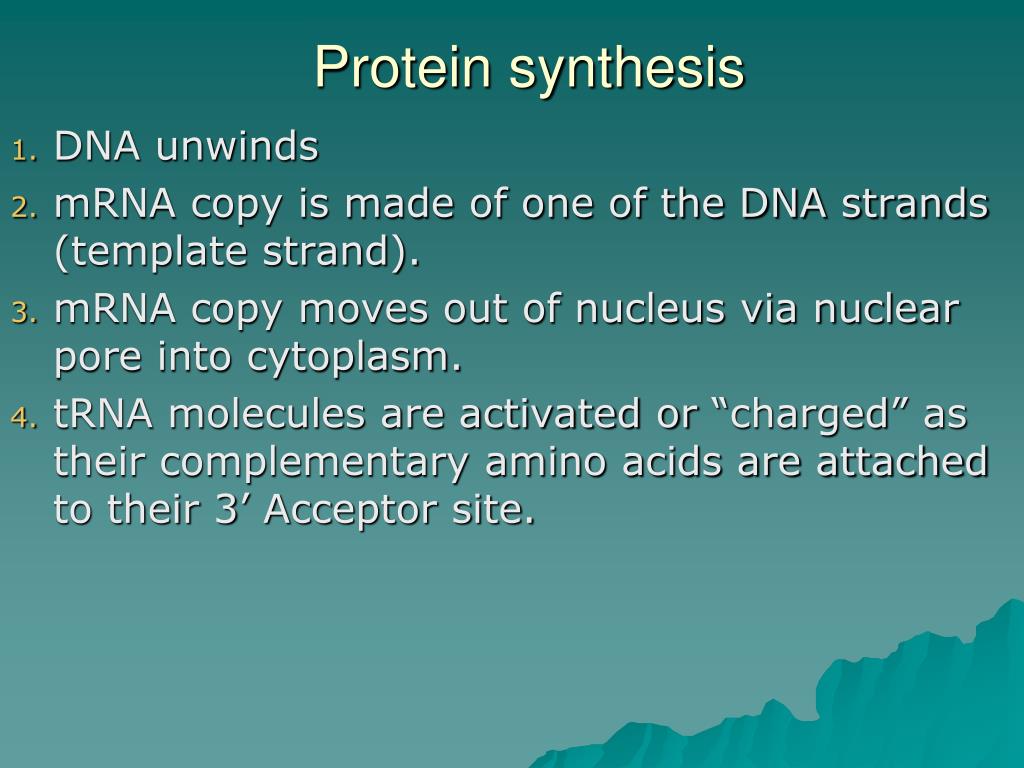 Protein synthesis

1. DNA unwinds
2. mRNA copy is made of one of the DNA strands (template strand).
3. mRNA copy moves out of nucleus via nuclear pore into cytoplasm.
4. tRNA molecules are activated or “charged” as their complementary amino acids are attached to their 3’ Acceptor site.